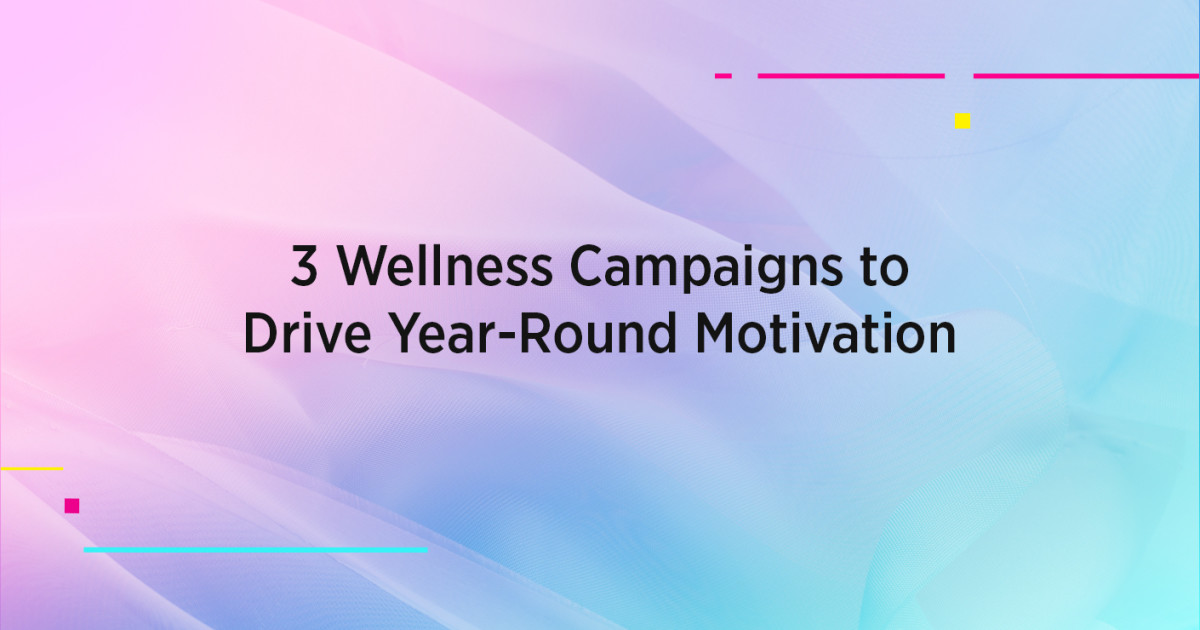 3 Wellness Campaigns to Drive Year-Round Motivation